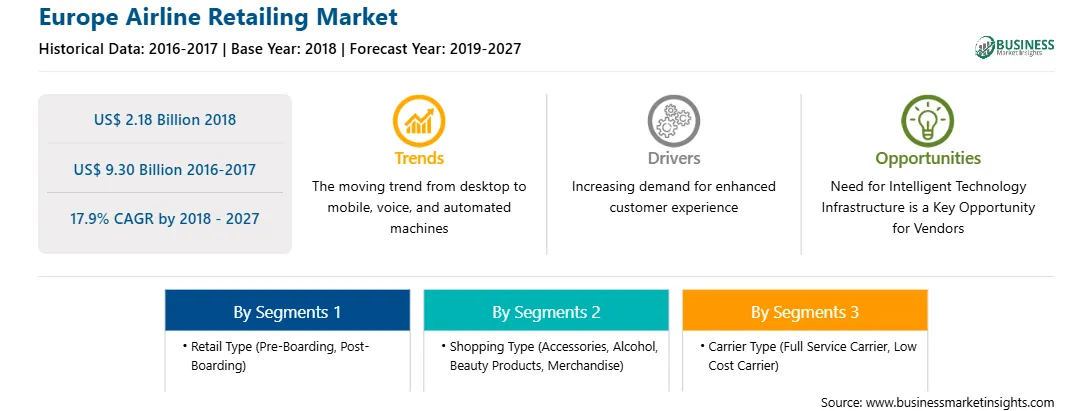 Europe Airline Retailing Market
Historical Data: 2016-2017 | Base Year: 2018 | Forecast Year: 2019-2027

BUSINESS
Market Insights

US$ 2.18 Billion 2018

US$ 9.30 Billion 2016-2017

17.9% CAGR by 2018 - 2027

Trends
The moving trend from desktop to mobile, voice, and automated machines

Drivers
Increasing demand for enhanced customer experience

Opportunities
Need for Intelligent Technology Infrastructure is a Key Opportunity for Vendors

By Segments 1
• Retail Type (Pre-Boarding, Post-Boarding)

By Segments 2
• Shopping Type (Accessories, Alcohol, Beauty Products, Merchandise)

By Segments 3
• Carrier Type (Full Service Carrier, Low Cost Carrier)

Source: www.businessmarketinsights.com